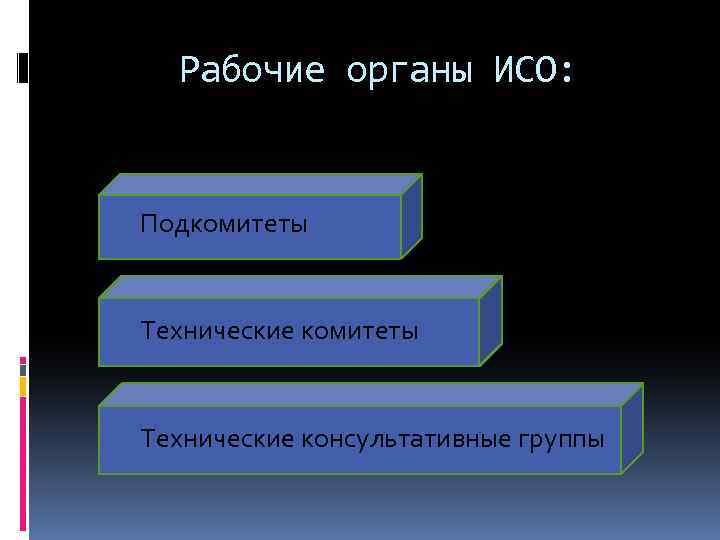 Рабочие органы ИСО:

Подкомитеты

Технические комитеты

Технические консультативные группы